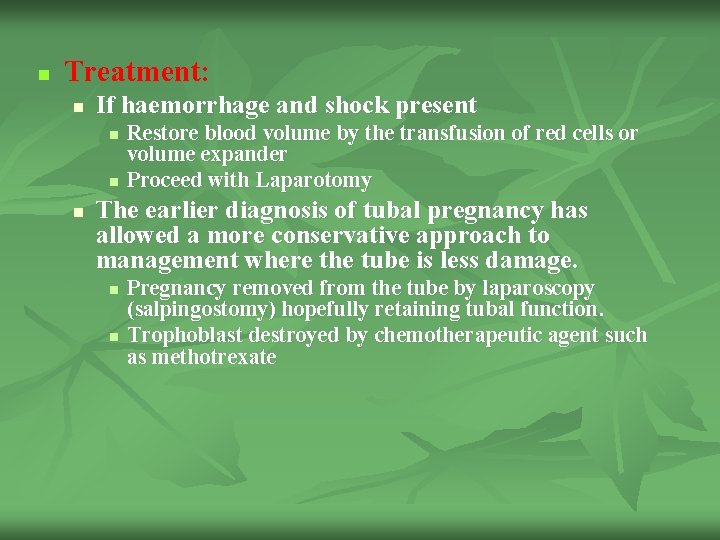 Treatment:

If haemorrhage and shock present

Restore blood volume by the transfusion of red cells or volume expander

Proceed with Laparotomy

The earlier diagnosis of tubal pregnancy has allowed a more conservative approach to management where the tube is less damage.

Pregnancy removed from the tube by laparoscopy (salpingostomy) hopefully retaining tubal function.

Trophoblast destroyed by chemotherapeutic agent such as methotrexate